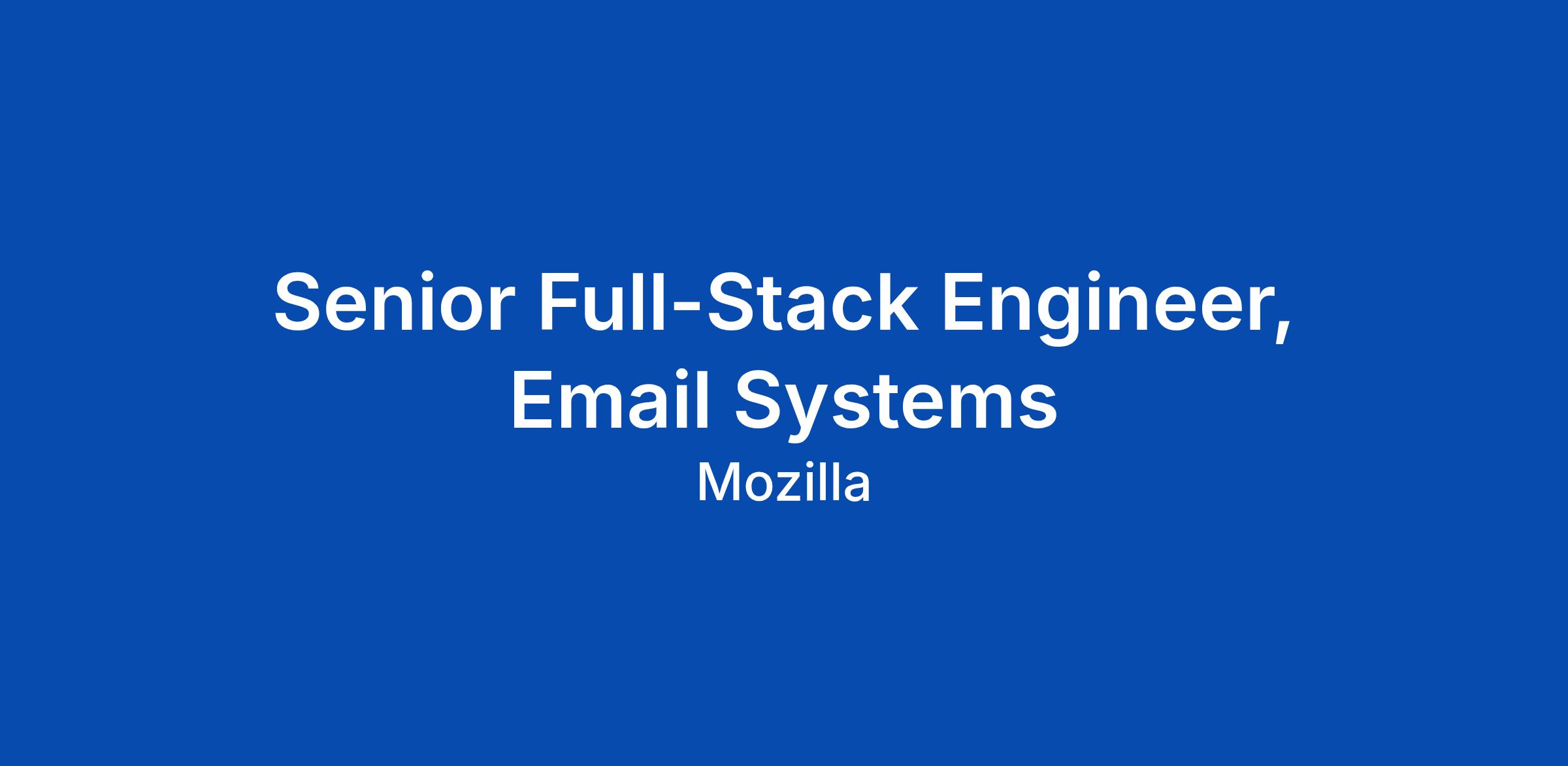 Senior Full-Stack Engineer, Email Systems

Mozilla